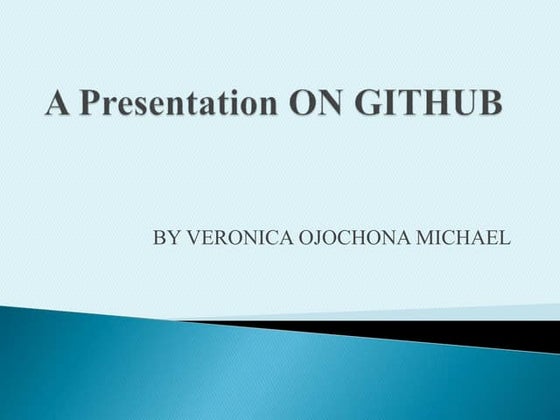 A Presentation ON GITHUB

BY VERONICA OJOCHONA MICHAEL